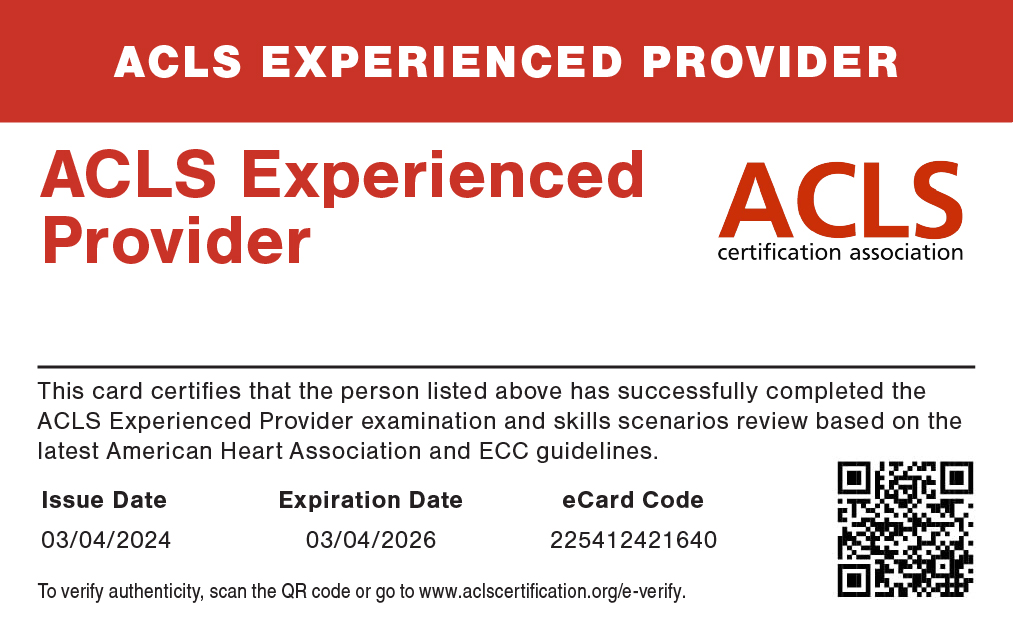 ACLS EXPERIENCED PROVIDER

ACLS Experienced Provider

ACLS
certification association

This card certifies that the person listed above has successfully completed the ACLS Experienced Provider examination and skills scenarios review based on the latest American Heart Association and ECC guidelines.

| Issue Date | Expiration Date | eCard Code |
|---|---|---|
| 03/04/2024 | 03/04/2026 | 225412421640 |

To verify authenticity, scan the QR code or go to www.aclscertification.org/e-verify.